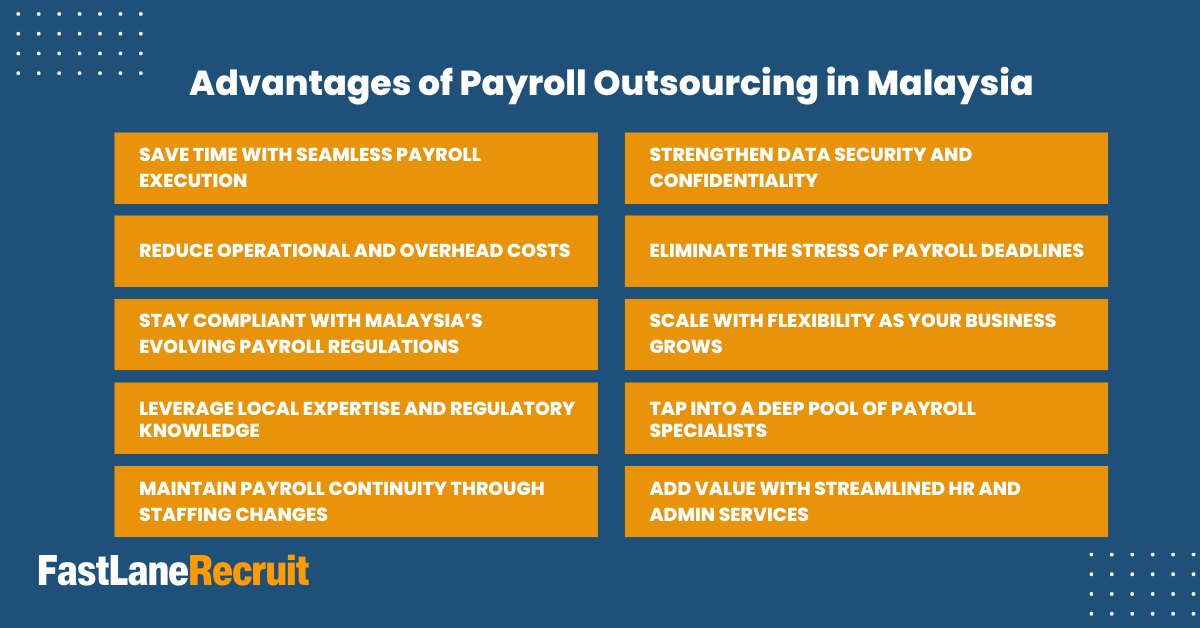 Advantages of Payroll Outsourcing in Malaysia

SAVE TIME WITH SEAMLESS PAYROLL EXECUTION

REDUCE OPERATIONAL AND OVERHEAD COSTS

STAY COMPLIANT WITH MALAYSIA'S EVOLVING PAYROLL REGULATIONS

LEVERAGE LOCAL EXPERTISE AND REGULATORY KNOWLEDGE

MAINTAIN PAYROLL CONTINUITY THROUGH STAFFING CHANGES

STRENGTHEN DATA SECURITY AND CONFIDENTIALITY

ELIMINATE THE STRESS OF PAYROLL DEADLINES

SCALE WITH FLEXIBILITY AS YOUR BUSINESS GROWS

TAP INTO A DEEP POOL OF PAYROLL SPECIALISTS

ADD VALUE WITH STREAMLINED HR AND ADMIN SERVICES

FastLaneRecruit